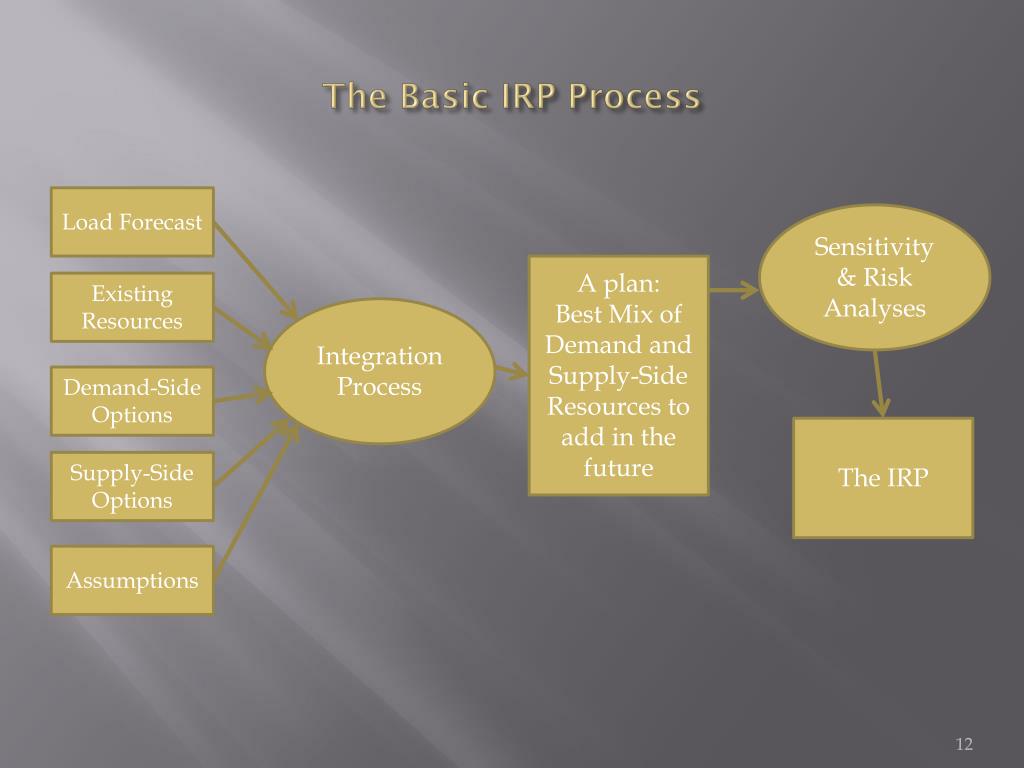 The Basic IRP Process

Load Forecast

Existing Resources

Demand-Side Options

Supply-Side Options

Assumptions

Integration Process

A plan: Best Mix of Demand and Supply-Side Resources to add in the future

Sensitivity & Risk Analyses

The IRP

12